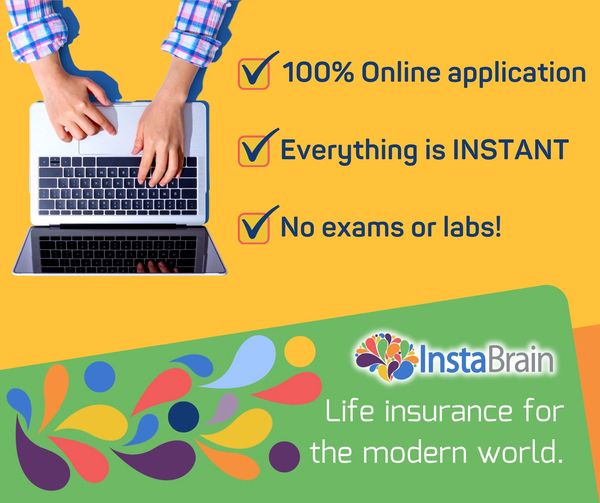 100% Online application

Everything is INSTANT

No exams or labs!

InstaBrain

Life insurance for the modern world.